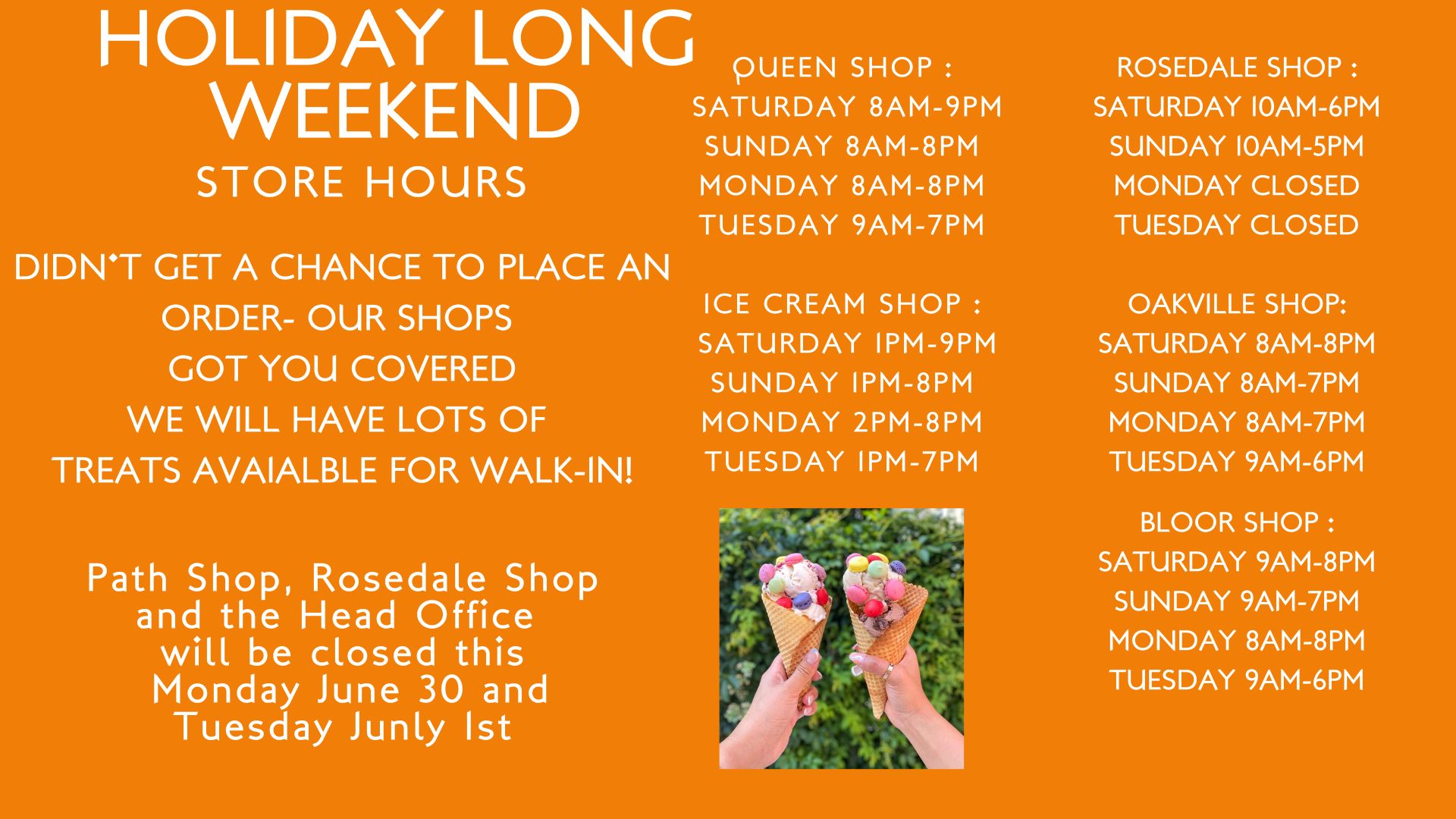 HOLIDAY LONG WEEKEND
STORE HOURS

DIDN'T GET A CHANCE TO PLACE AN ORDER- OUR SHOPS GOT YOU COVERED WE WILL HAVE LOTS OF TREATS AVAIALBLE FOR WALK-IN!

Path Shop, Rosedale Shop and the Head Office will be closed this Monday June 30 and Tuesday Junly 1st

QUEEN SHOP :
SATURDAY 8AM-9PM
SUNDAY 8AM-8PM
MONDAY 8AM-8PM
TUESDAY 9AM-7PM

ICE CREAM SHOP :
SATURDAY 1PM-9PM
SUNDAY 1PM-8PM
MONDAY 2PM-8PM
TUESDAY 1PM-7PM

ROSEDALE SHOP :
SATURDAY 10AM-6PM
SUNDAY 10AM-5PM
MONDAY CLOSED
TUESDAY CLOSED

OAKVILLE SHOP:
SATURDAY 8AM-8PM
SUNDAY 8AM-7PM
MONDAY 8AM-7PM
TUESDAY 9AM-6PM

BLOOR SHOP :
SATURDAY 9AM-8PM
SUNDAY 9AM-7PM
MONDAY 8AM-8PM
TUESDAY 9AM-6PM